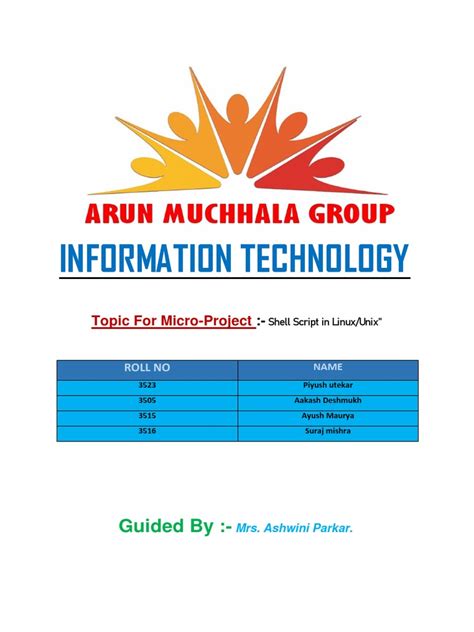 ARUN MUCHHALA GROUP
INFORMATION TECHNOLOGY

Topic For Micro-Project :- Shell Script in Linux/Unix"

| ROLL NO | NAME |
|---|---|
| 3523 | Piyush utekar |
| 3505 | Aakash Deshmukh |
| 3515 | Ayush Maurya |
| 3516 | Suraj mishra |

Guided By :- Mrs. Ashwini Parkar.